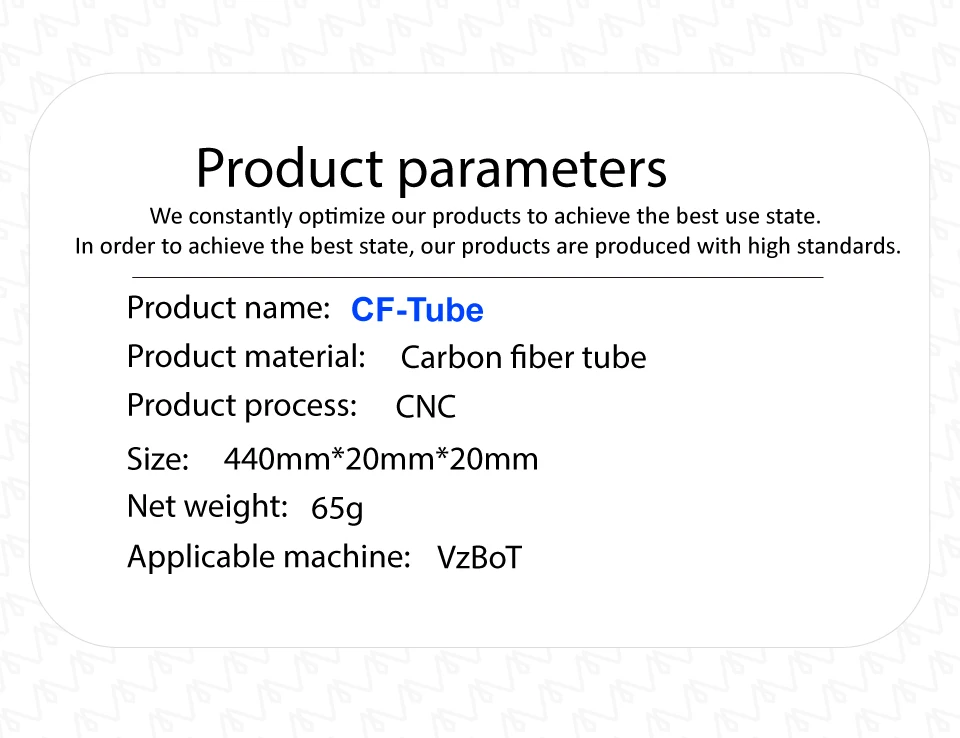 Product parameters
We constantly optimize our products to achieve the best use state.
In order to achieve the best state, our products are produced with high standards.

Product name: CF-Tube
Product material: Carbon fiber tube
Product process: CNC
Size: 440mm*20mm*20mm
Net weight: 65g
Applicable machine: VzBoT